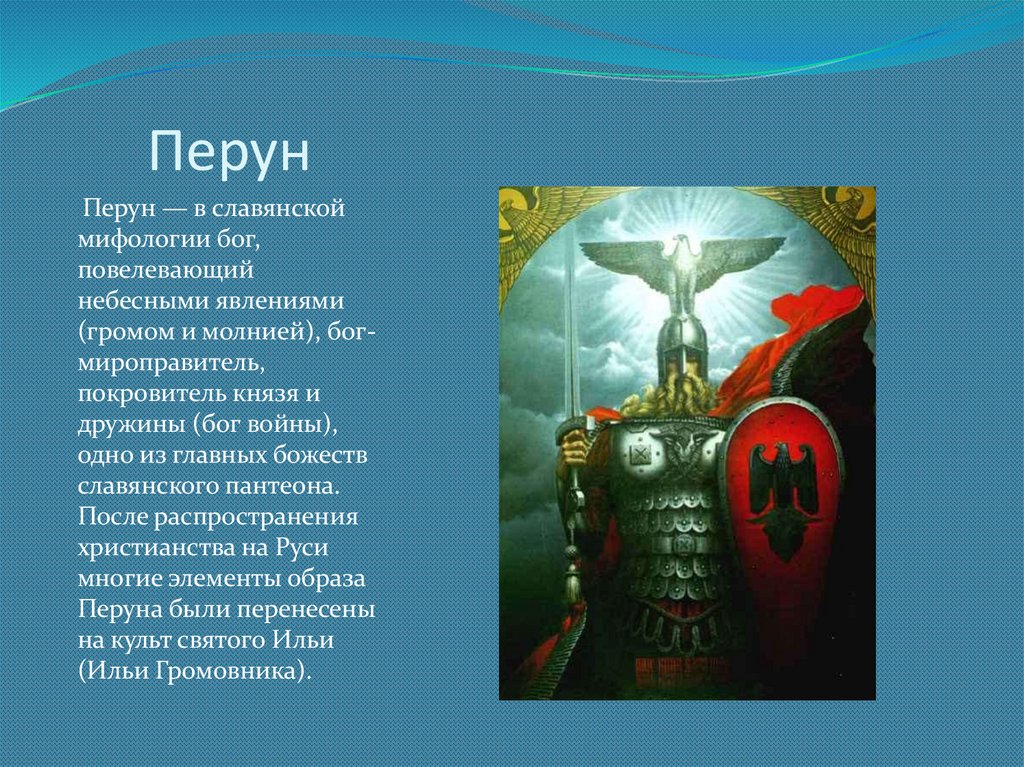 Перун

Перун — в славянской мифологии бог, повелевающий небесными явлениями (громом и молнией), бог-мироправитель, покровитель князя и дружины (бог войны), одно из главных божеств славянского пантеона. После распространения христианства на Руси многие элементы образа Перуна были перенесены на культ святого Ильи (Ильи Громовника).